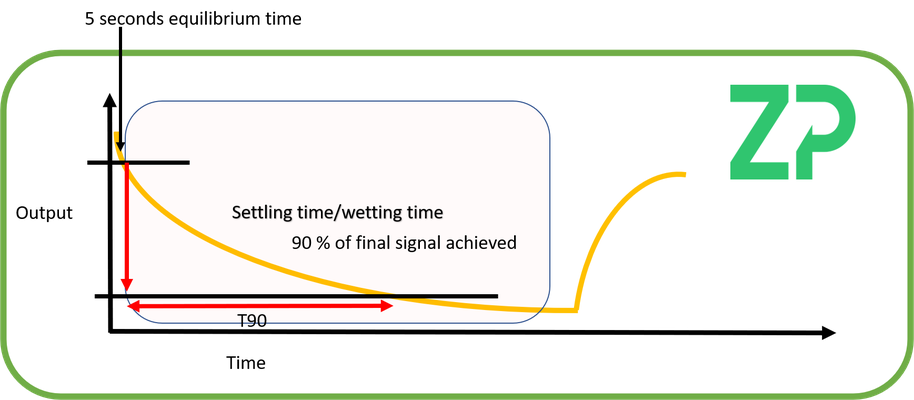 5 seconds equilibrium time

ZP

Output

Settling time/wetting time

90 % of final signal achieved

T90

Time